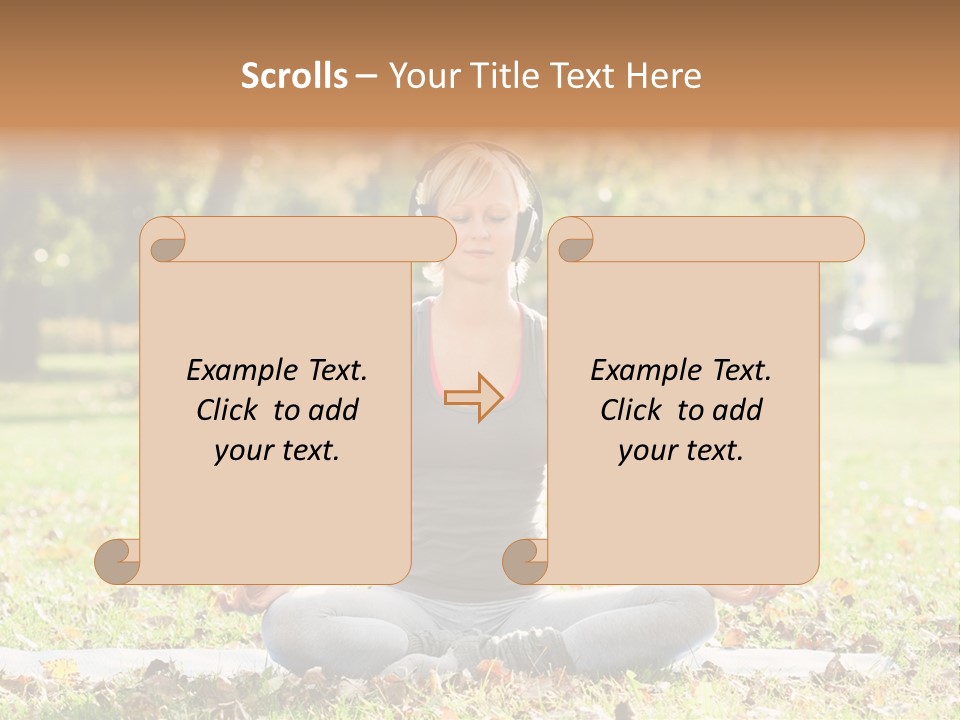 Scrolls – Your Title Text Here

Example Text. Click to add your text.

Example Text. Click to add your text.